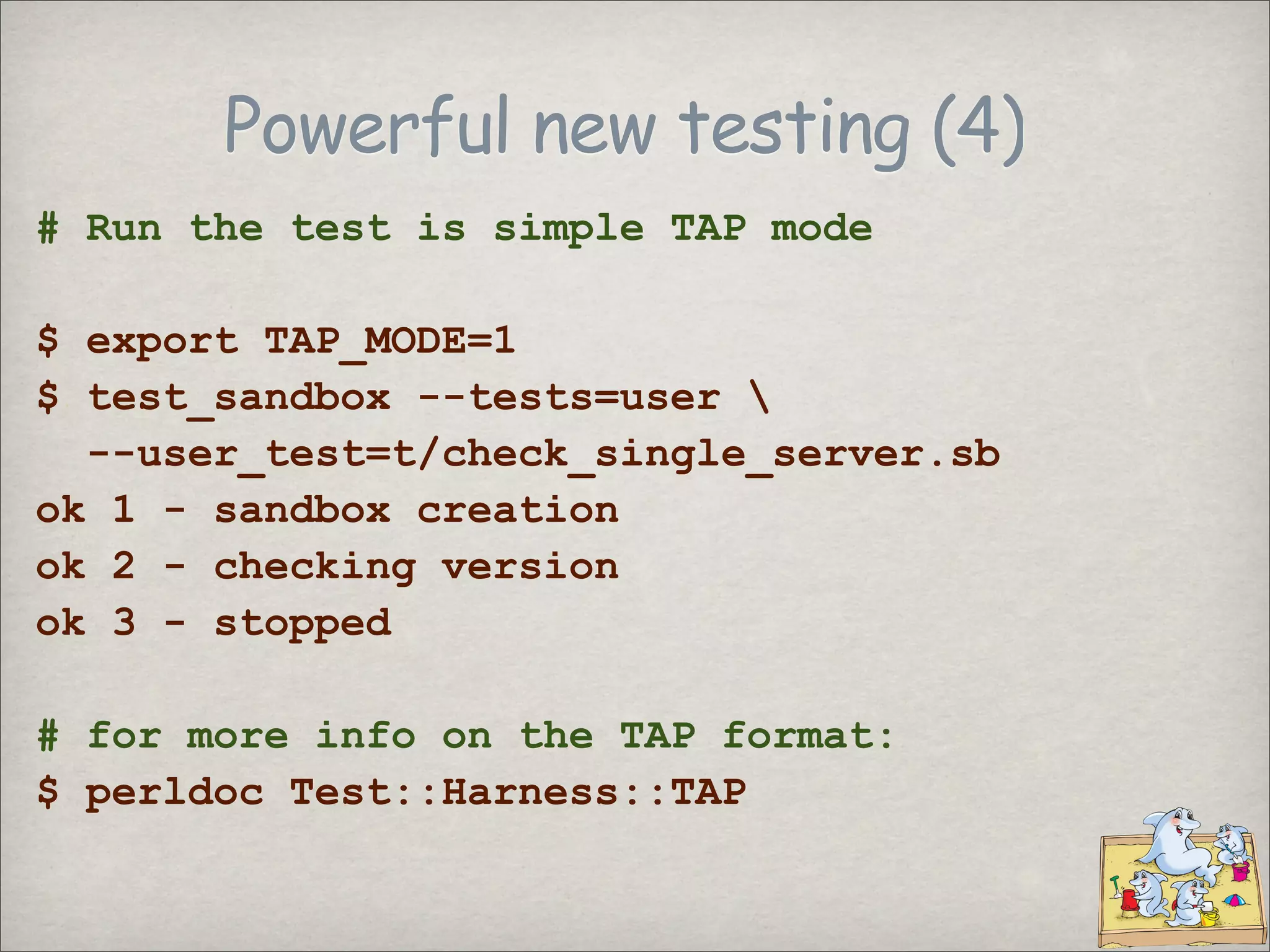 Powerful new testing (4)

# Run the test is simple TAP mode

$ export TAP_MODE=1
$ test_sandbox --tests=user \
 --user_test=t/check_single_server.sb
ok 1 - sandbox creation
ok 2 - checking version
ok 3 - stopped

# for more info on the TAP format:
$ perldoc Test::Harness::TAP